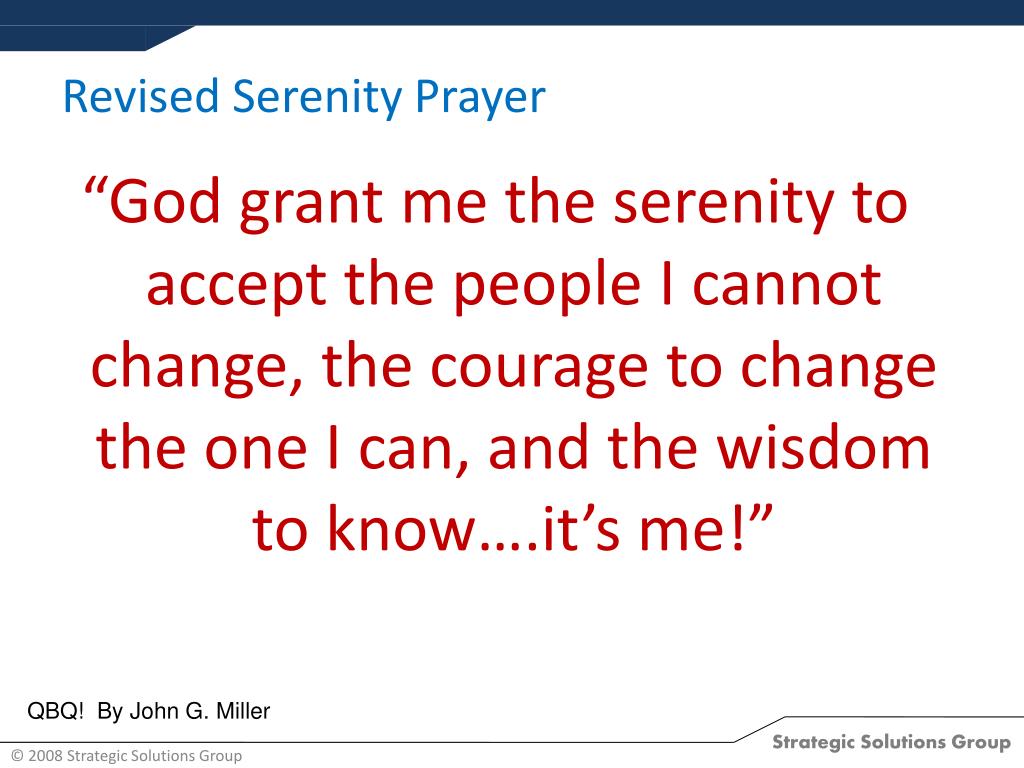 Revised Serenity Prayer

“God grant me the serenity to accept the people I cannot change, the courage to change the one I can, and the wisdom to know….it’s me!”

QBQ! By John G. Miller

© 2008 Strategic Solutions Group

Strategic Solutions Group